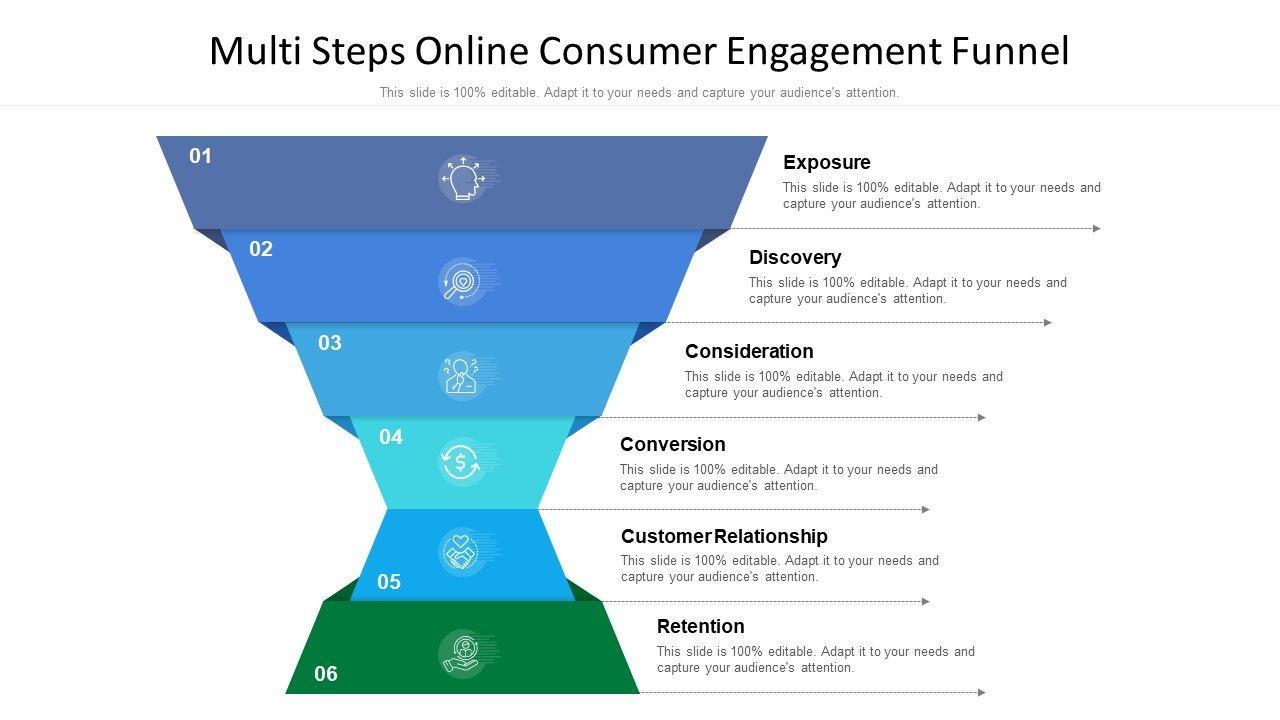 Multi Steps Online Consumer Engagement Funnel

This slide is 100% editable. Adapt it to your needs and capture your audience's attention.

01

Exposure

This slide is 100% editable. Adapt it to your needs and capture your audience's attention.

02

Discovery

This slide is 100% editable. Adapt it to your needs and capture your audience's attention.

03

Consideration

This slide is 100% editable. Adapt it to your needs and capture your audience's attention.

04

Conversion

This slide is 100% editable. Adapt it to your needs and capture your audience's attention.

05

Customer Relationship

This slide is 100% editable. Adapt it to your needs and capture your audience's attention.

06

Retention

This slide is 100% editable. Adapt it to your needs and capture your audience's attention.